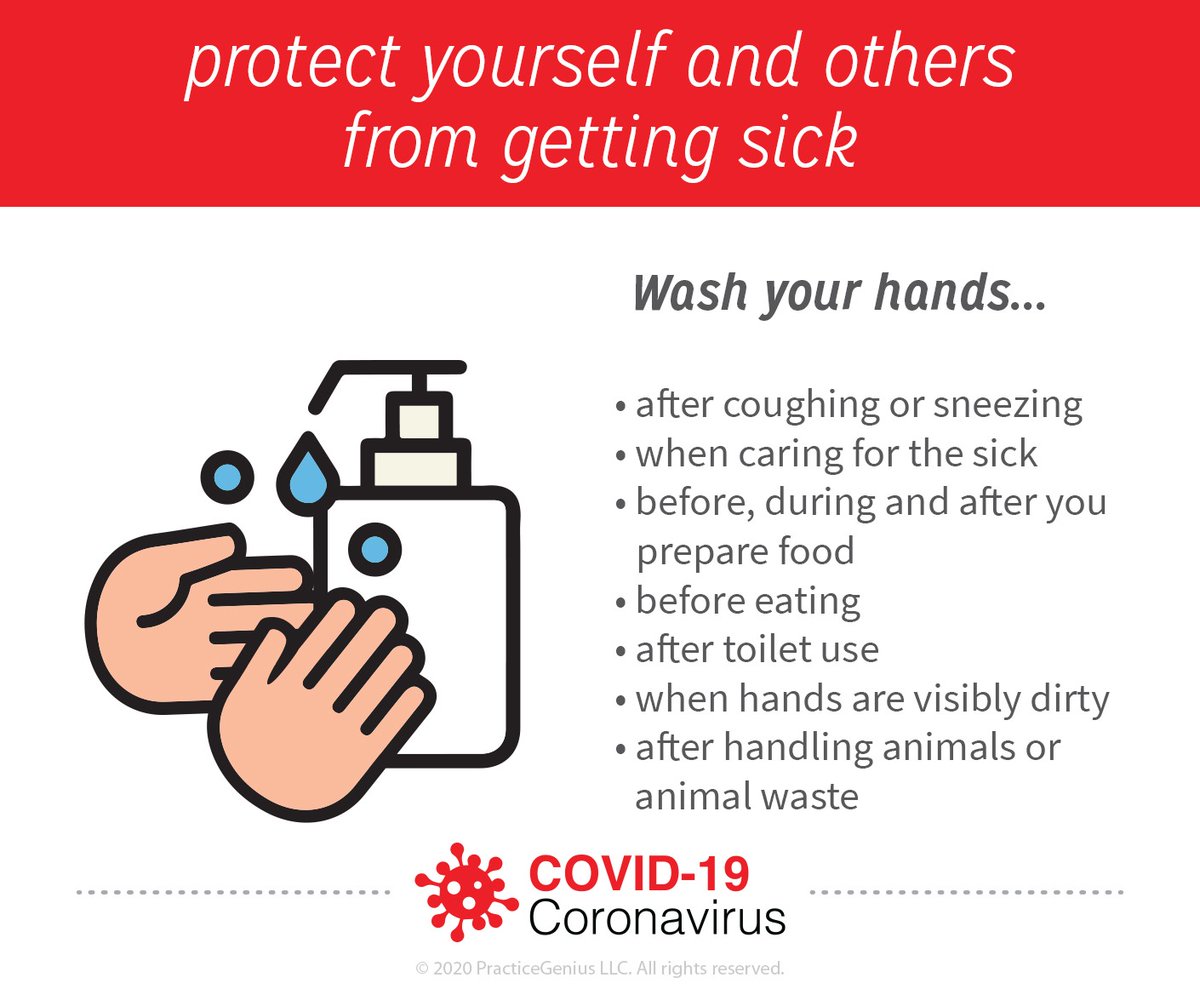 protect yourself and others from getting sick

Wash your hands...

• after coughing or sneezing
• when caring for the sick
• before, during and after you prepare food
• before eating
• after toilet use
• when hands are visibly dirty
• after handling animals or animal waste

COVID-19
Coronavirus

© 2020 PracticeGenius LLC. All rights reserved.